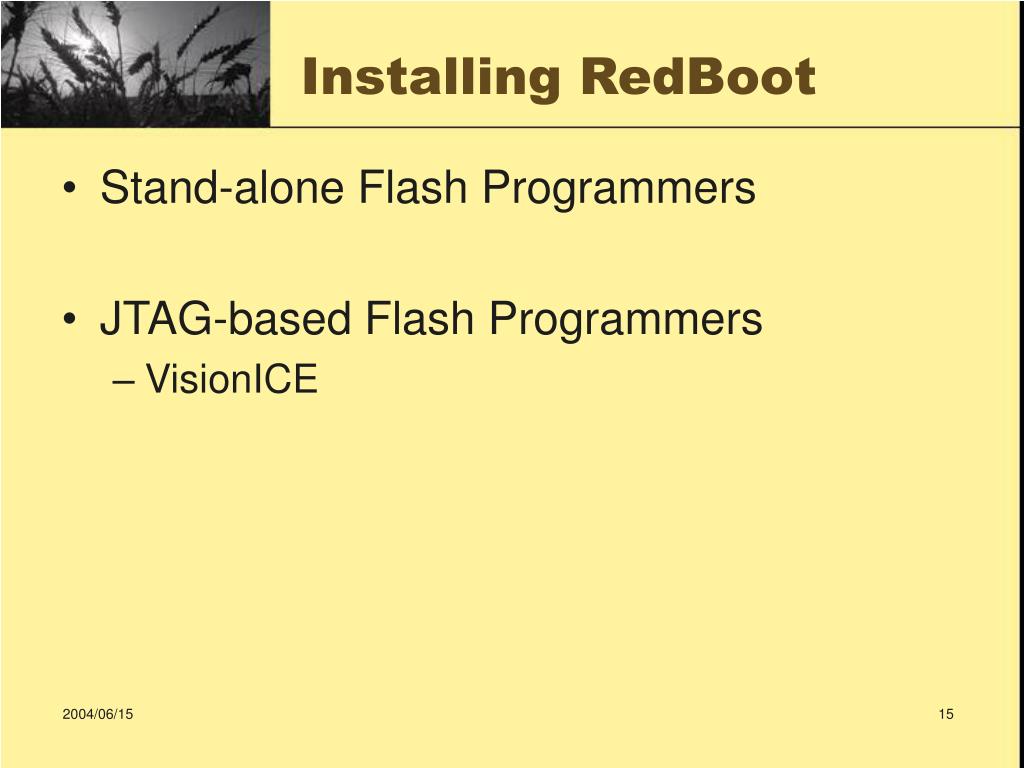 Installing RedBoot

• Stand-alone Flash Programmers

• JTAG-based Flash Programmers
– VisionICE

2004/06/15

15